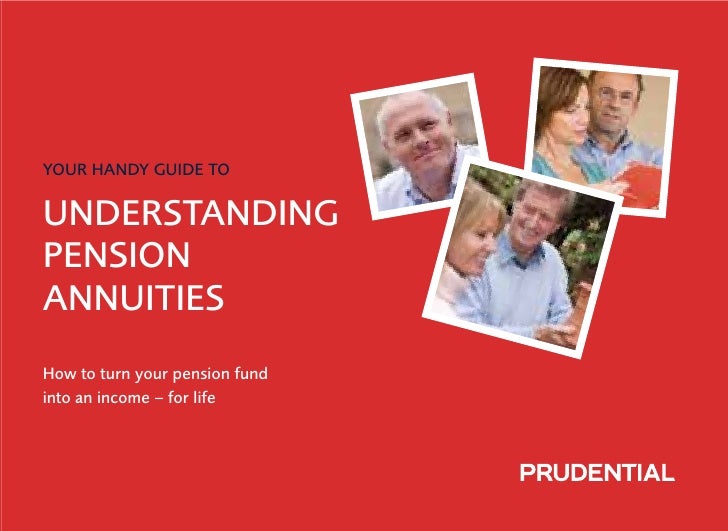 YOUR HANDY GUIDE TO

UNDERSTANDING PENSION ANNUITIES

How to turn your pension fund into an income – for life

PRUDENTIAL